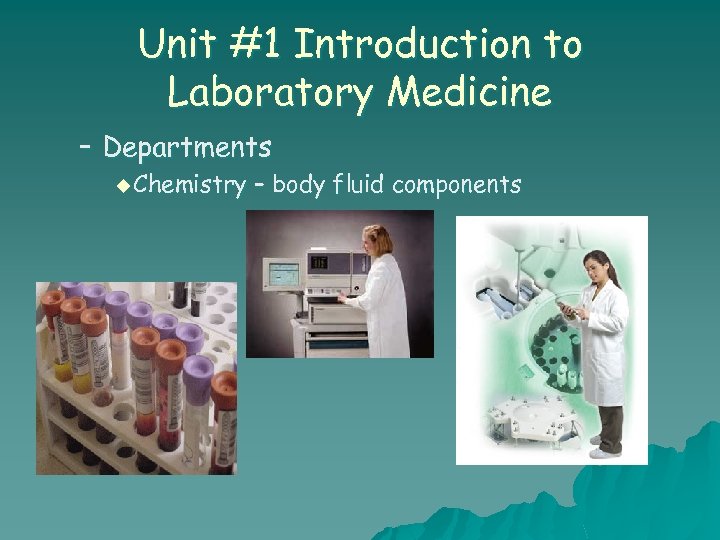 Unit #1 Introduction to Laboratory Medicine

– Departments

◆Chemistry – body fluid components